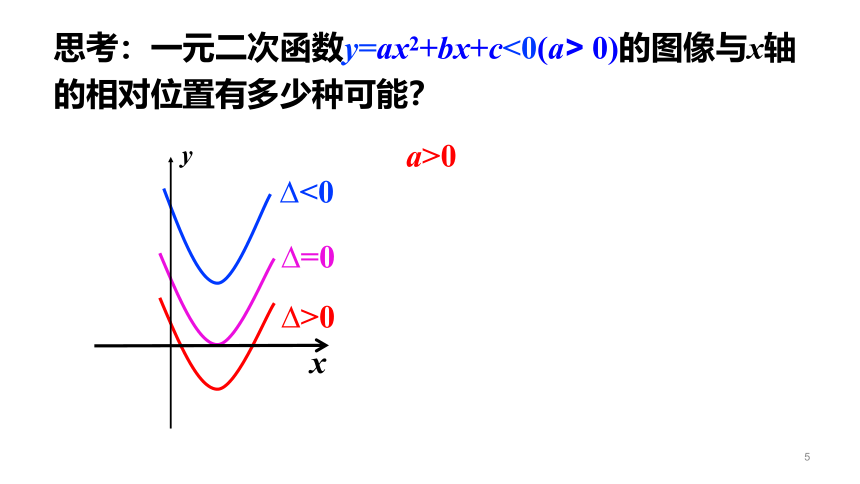 思考：一元二次函数$y=ax^2+bx+c<0(a>0)$的图像与$x$轴的相对位置有多少种可能？

$y$

$a>0$

$\Delta<0$

$\Delta=0$

$\Delta>0$

$x$

5